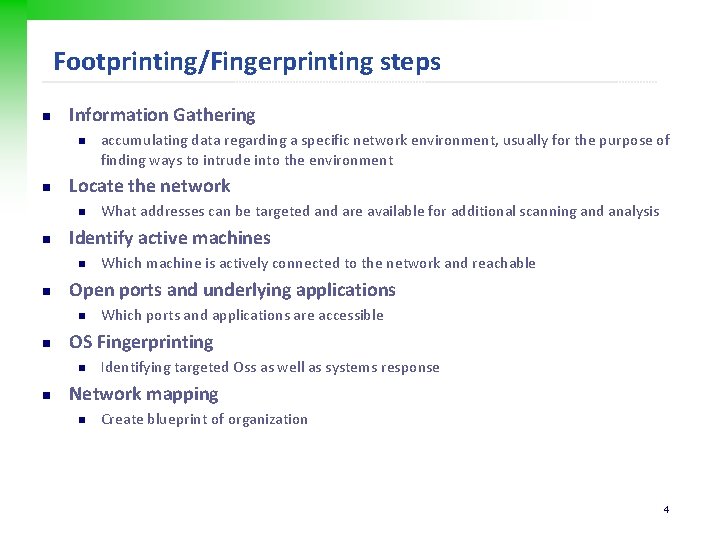 Footprinting/Fingerprinting steps

- Information Gathering
  - accumulating data regarding a specific network environment, usually for the purpose of finding ways to intrude into the environment
- Locate the network
  - What addresses can be targeted and are available for additional scanning and analysis
- Identify active machines
  - Which machine is actively connected to the network and reachable
- Open ports and underlying applications
  - Which ports and applications are accessible
- OS Fingerprinting
  - Identifying targeted Oss as well as systems response
- Network mapping
  - Create blueprint of organization

4